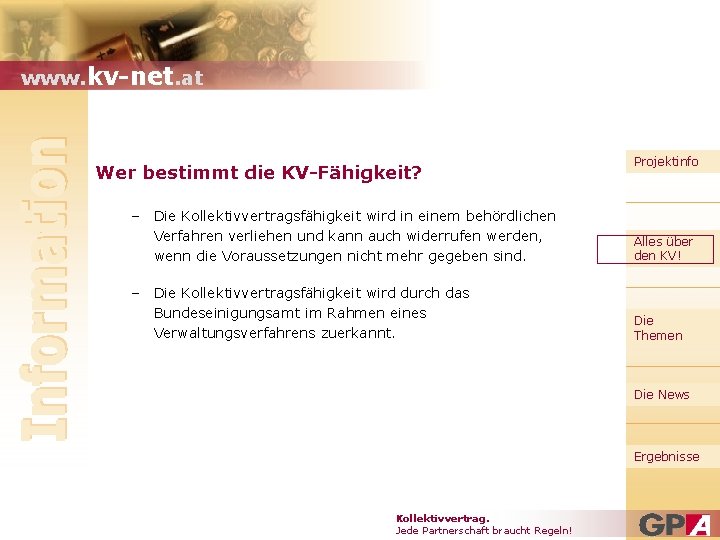 www.kv-net.at

Information

Wer bestimmt die KV-Fähigkeit?

– Die Kollektivvertragsfähigkeit wird in einem behördlichen Verfahren verliehen und kann auch widerrufen werden, wenn die Voraussetzungen nicht mehr gegeben sind.

– Die Kollektivvertragsfähigkeit wird durch das Bundeseinigungsamt im Rahmen eines Verwaltungsverfahrens zuerkannt.

Projektinfo

Alles über den KV!

Die Themen

Die News

Ergebnisse

Kollektivvertrag.
Jede Partnerschaft braucht Regeln!

GPA